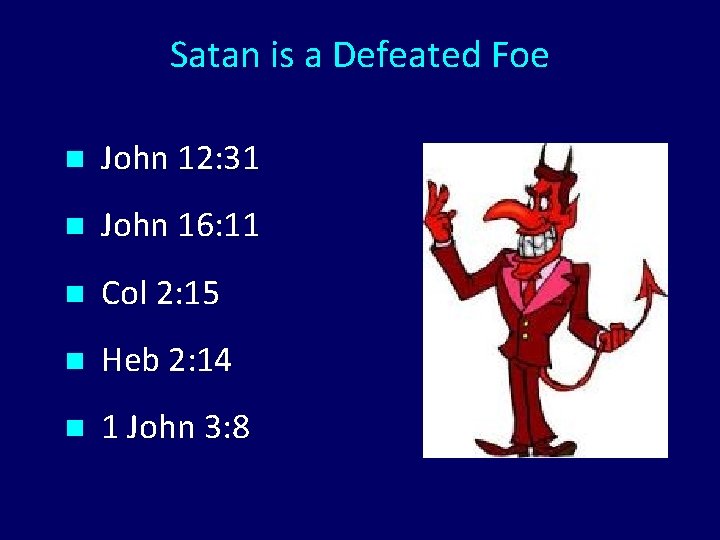 Satan is a Defeated Foe

- John 12:31
- John 16:11
- Col 2:15
- Heb 2:14
- 1 John 3:8